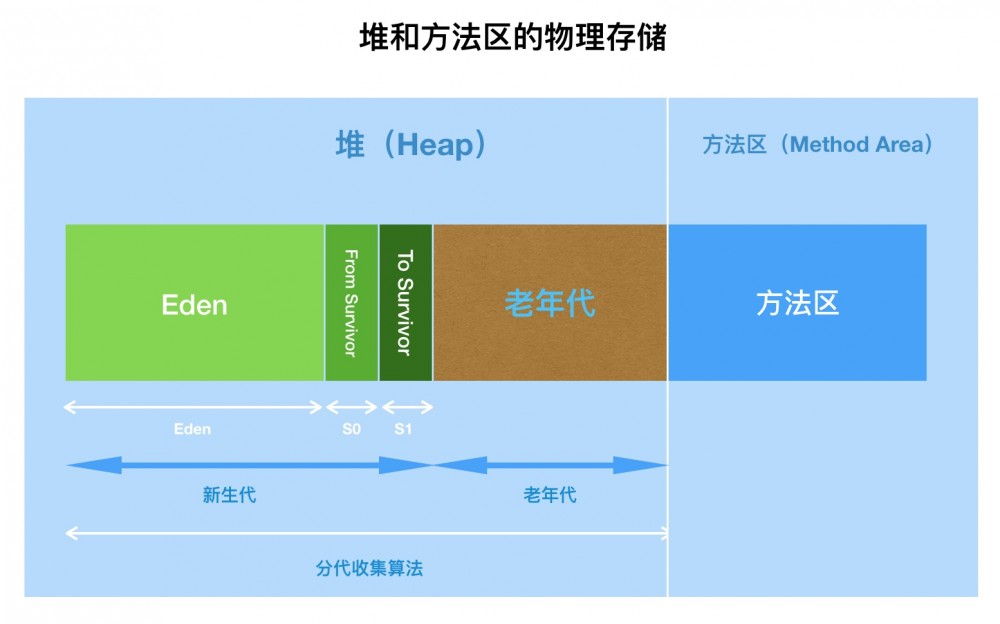 堆和方法区的物理存储

堆（Heap）

方法区（Method Area）

Eden

From Survivor

To Survivor

老年代

方法区

Eden

S0

S1

新生代

老年代

分代收集算法